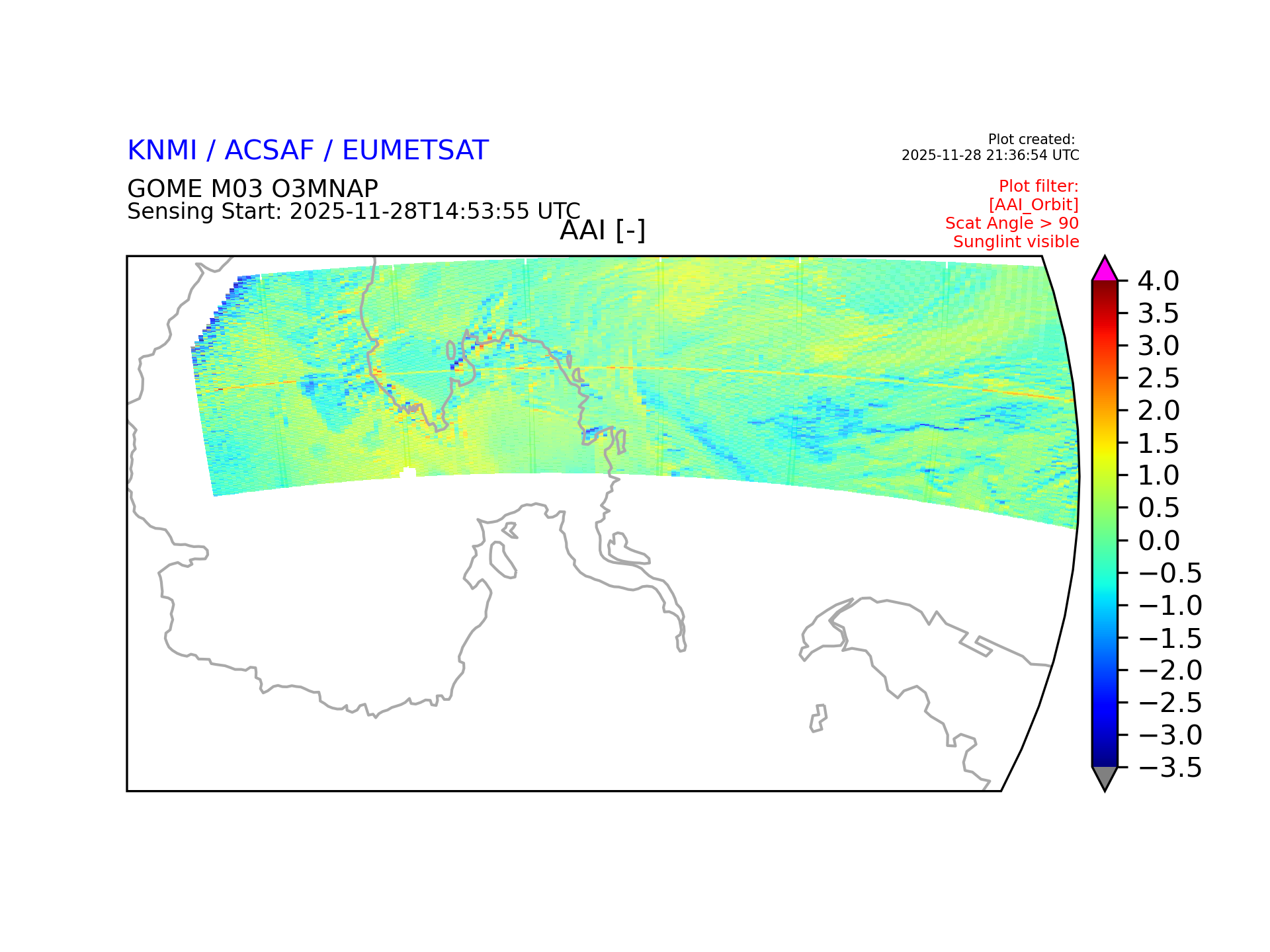 KNMI / ACSAF / EUMETSAT

Plot created:
2025-11-28 21:36:54 UTC

GOME M03 O3MNAP
Sensing Start: 2025-11-28T14:53:55 UTC

Plot filter:
[AAI_Orbit]
Scat Angle > 90
Sunglint visible

AAI [-]

4.0
3.5
3.0
2.5
2.0
1.5
1.0
0.5
0.0
−0.5
−1.0
−1.5
−2.0
−2.5
−3.0
−3.5